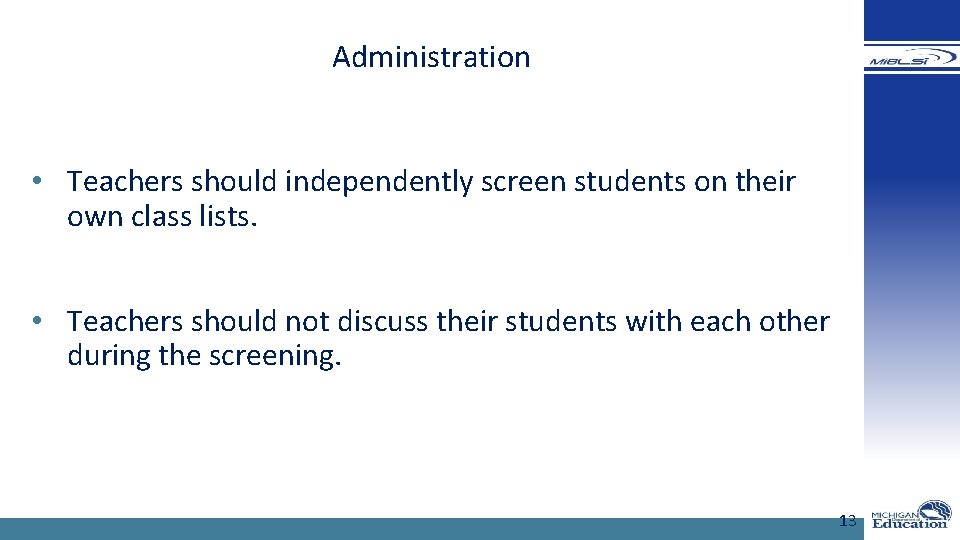 Administration

MiBLSi

• Teachers should independently screen students on their own class lists.

• Teachers should not discuss their students with each other during the screening.

13

MICHIGAN Education